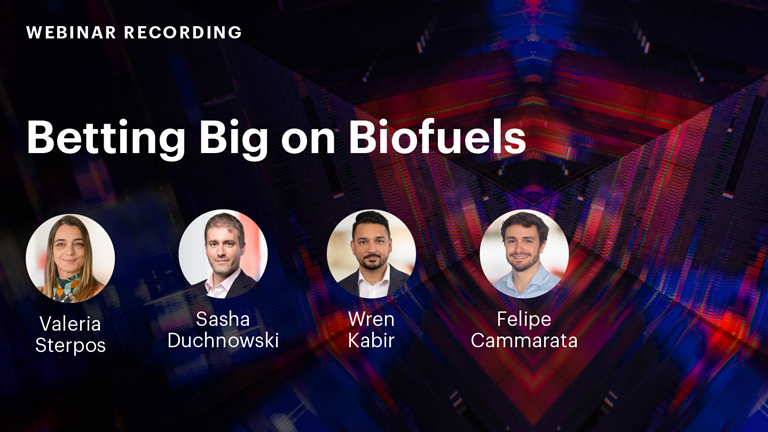 WEBINAR RECORDING

Betting Big on Biofuels

Valeria Sterpos

Sasha Duchnowski

Wren Kabir

Felipe Cammarata